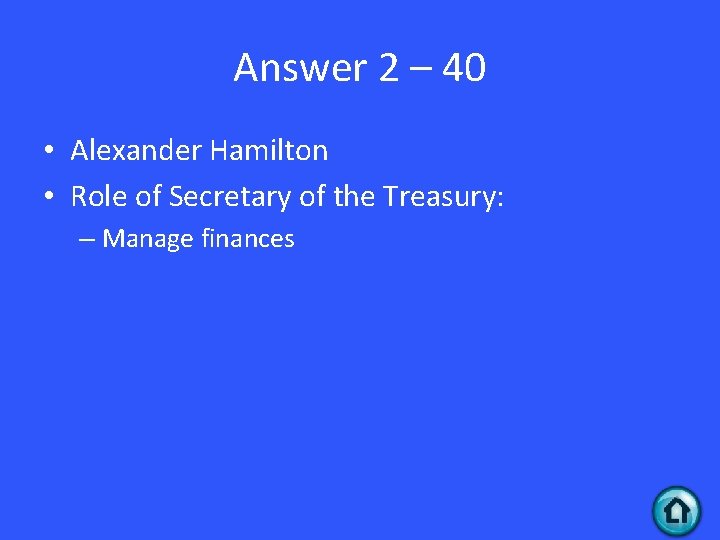 Answer 2 – 40

• Alexander Hamilton
• Role of Secretary of the Treasury:
  – Manage finances